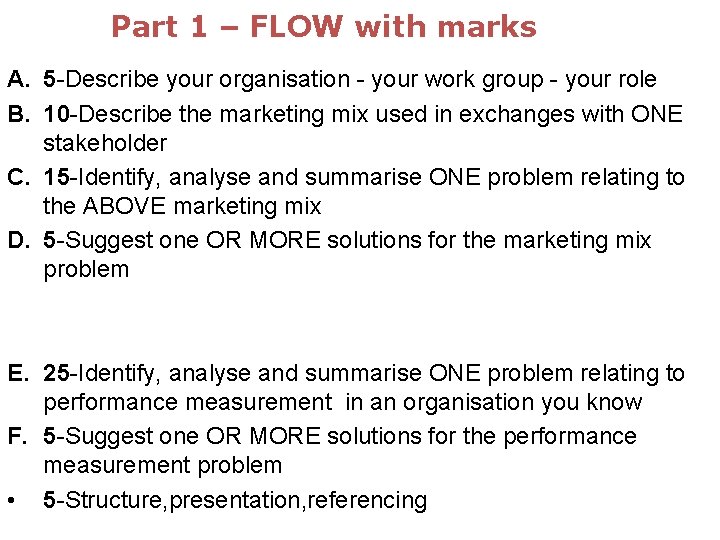 Part 1 – FLOW with marks

A. 5-Describe your organisation - your work group - your role

B. 10-Describe the marketing mix used in exchanges with ONE stakeholder

C. 15-Identify, analyse and summarise ONE problem relating to the ABOVE marketing mix

D. 5-Suggest one OR MORE solutions for the marketing mix problem

E. 25-Identify, analyse and summarise ONE problem relating to performance measurement in an organisation you know

F. 5-Suggest one OR MORE solutions for the performance measurement problem

• 5-Structure,presentation,referencing